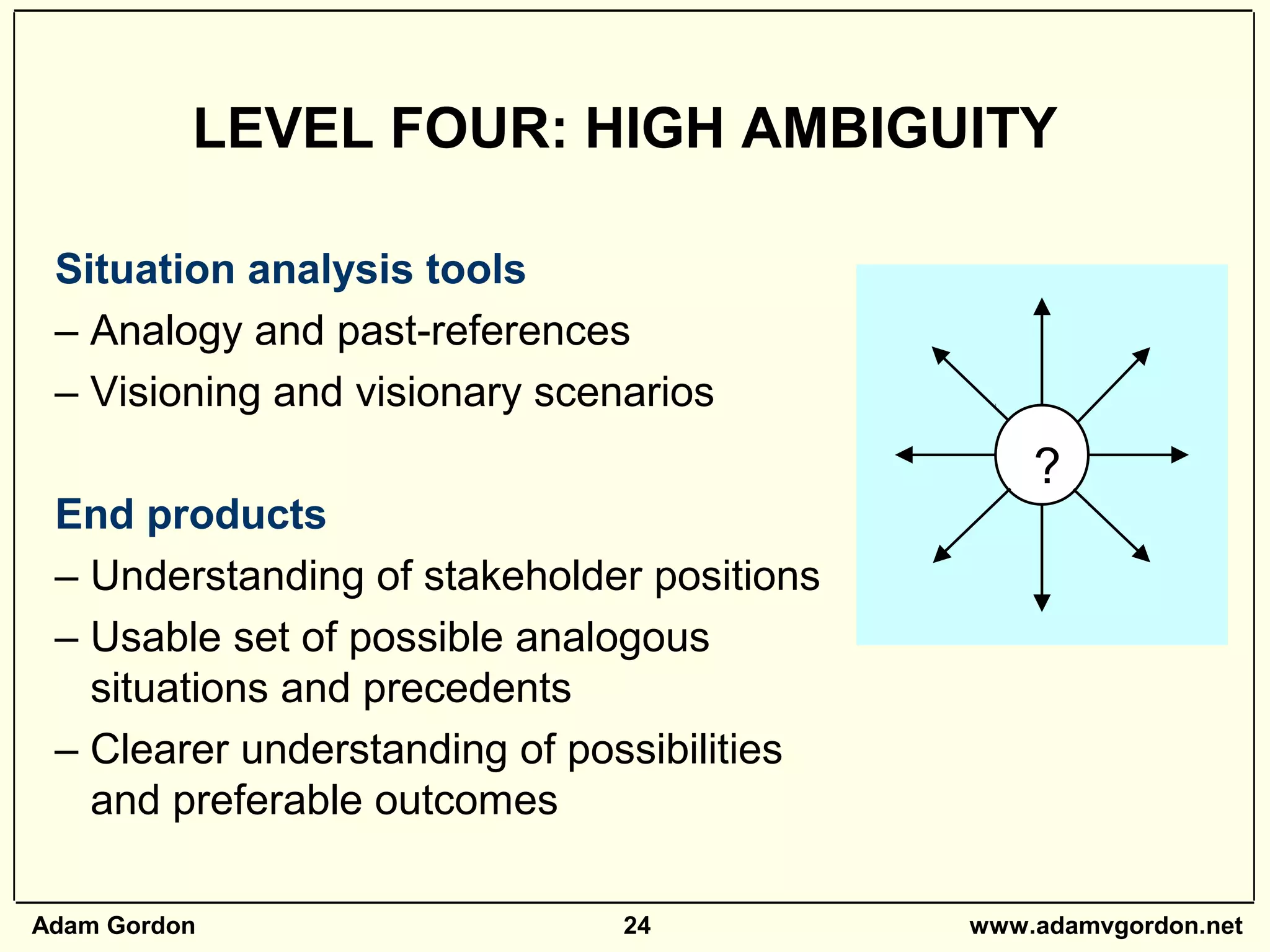 LEVEL FOUR: HIGH AMBIGUITY

Situation analysis tools
– Analogy and past-references
– Visioning and visionary scenarios

End products
– Understanding of stakeholder positions
– Usable set of possible analogous situations and precedents
– Clearer understanding of possibilities and preferable outcomes

?

Adam Gordon 24 www.adamvgordon.net